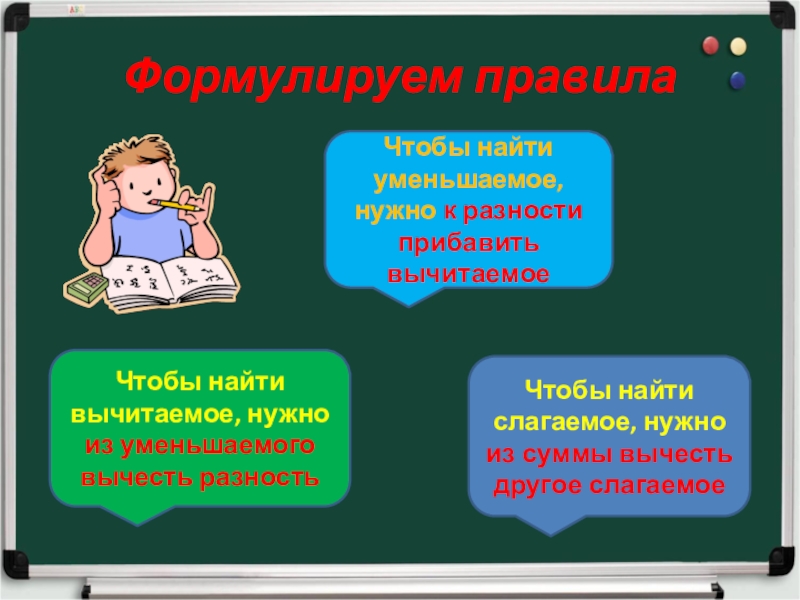 Формулируем правила

Чтобы найти уменьшаемое, нужно к разности прибавить вычитаемое

Чтобы найти вычитаемое, нужно из уменьшаемого вычесть разность

Чтобы найти слагаемое, нужно из суммы вычесть другое слагаемое